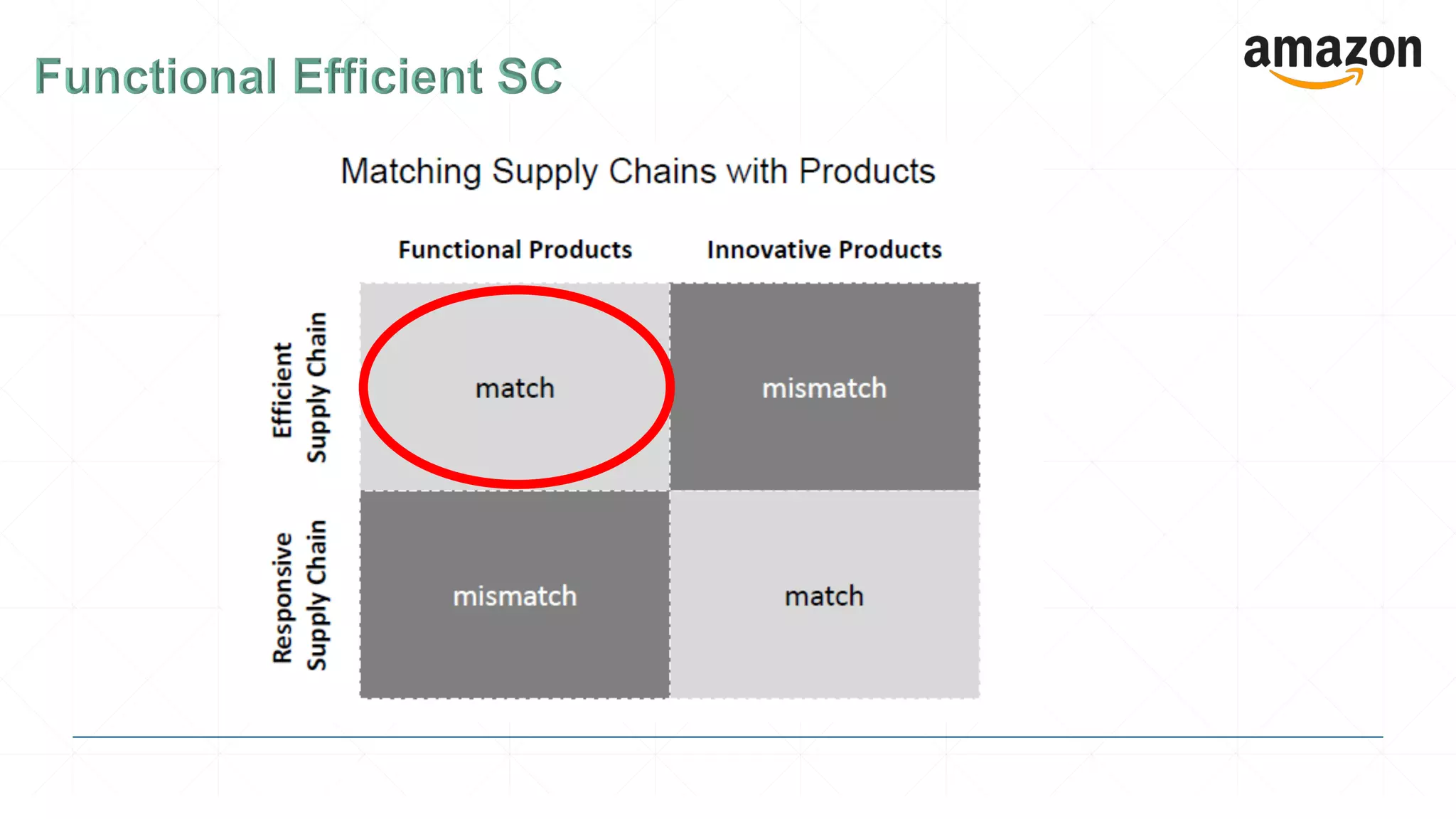 Functional Efficient SC

amazon

Matching Supply Chains with Products

| | Functional Products | Innovative Products |
|---|---|---|
| Efficient Supply Chain | match | mismatch |
| Responsive Supply Chain | mismatch | match |